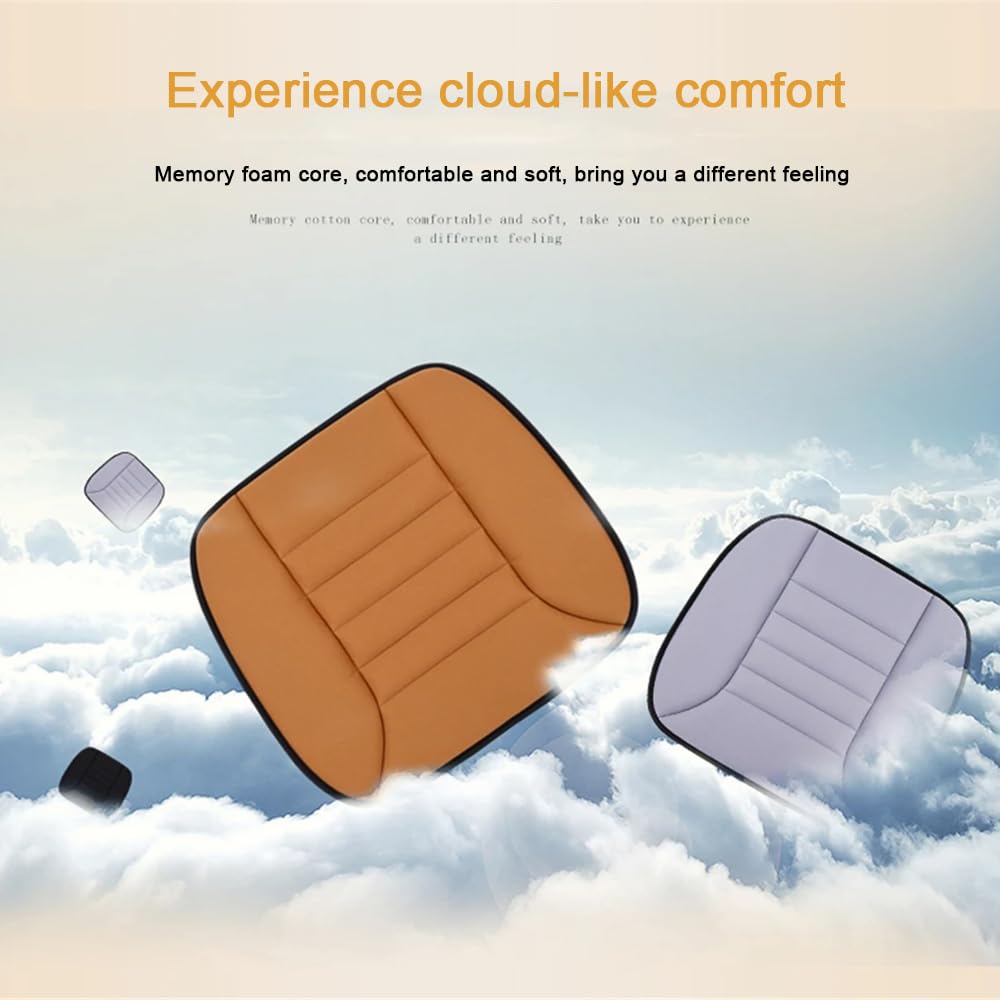 Experience cloud-like comfort

Memory foam core, comfortable and soft, bring you a different feeling

Memory cotton core, comfortable and soft, take you to experience a different feeling